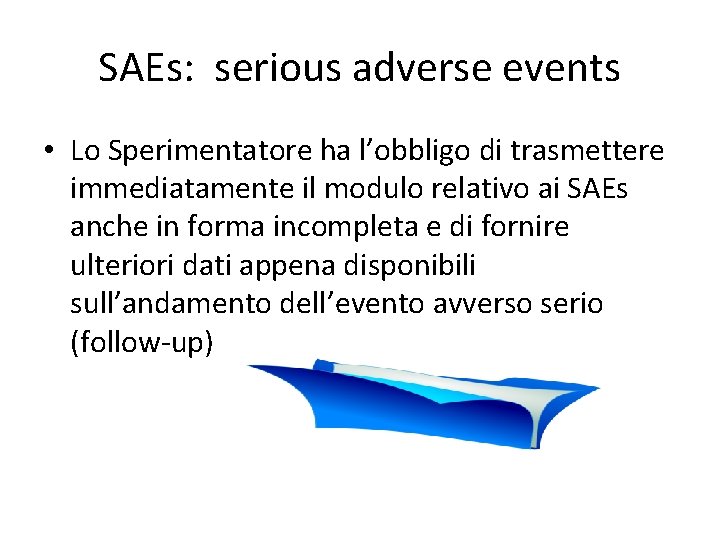 SAEs:  serious adverse events

• Lo Sperimentatore ha l’obbligo di trasmettere immediatamente il modulo relativo ai SAEs anche in forma incompleta e di fornire ulteriori dati appena disponibili sull’andamento dell’evento avverso serio (follow-up)